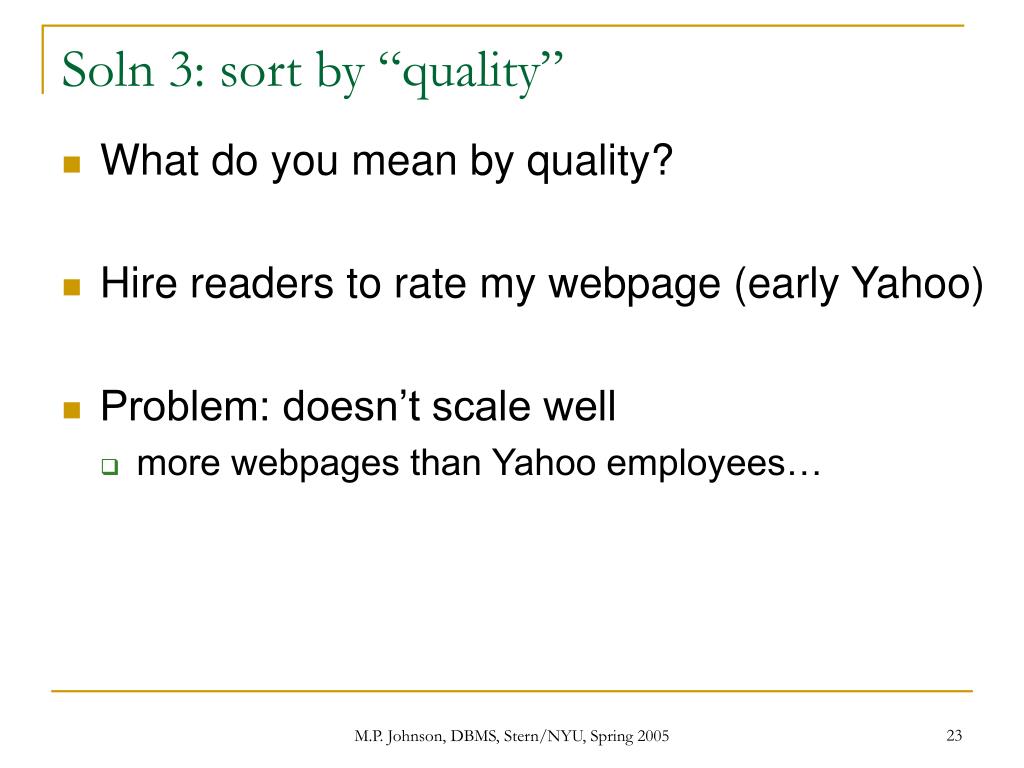 Soln 3: sort by “quality”

What do you mean by quality?

Hire readers to rate my webpage (early Yahoo)

Problem: doesn’t scale well

more webpages than Yahoo employees…

M.P. Johnson, DBMS, Stern/NYU, Spring 2005

23